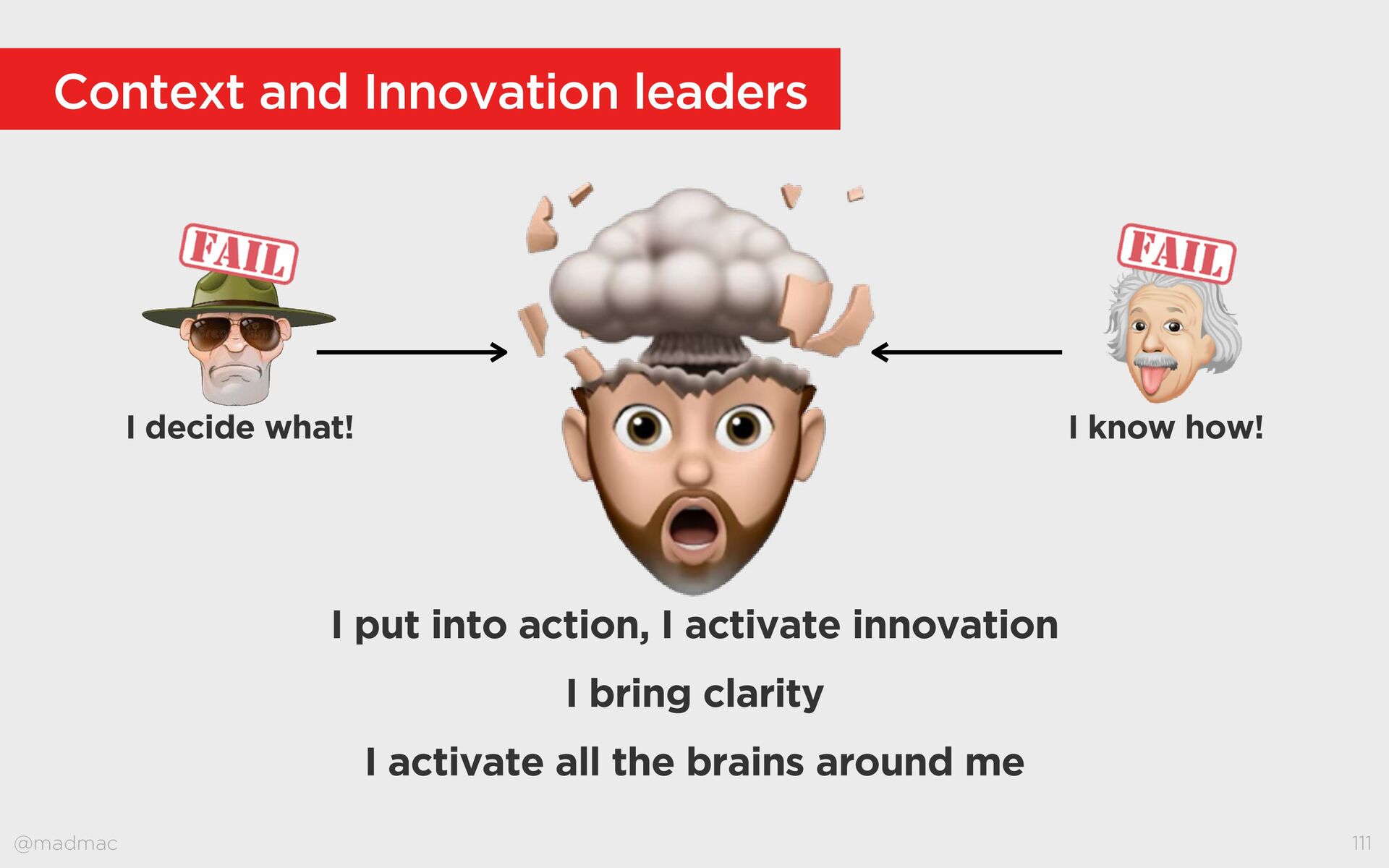 Context and Innovation leaders

FAIL

I decide what!

FAIL

I know how!

I put into action, I activate innovation

I bring clarity

I activate all the brains around me

@madmac

111